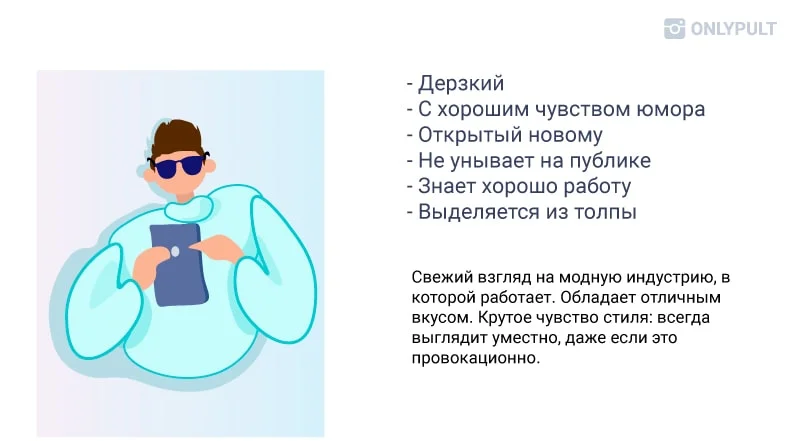 ONLYPULT

- Дерзкий
- С хорошим чувством юмора
- Открытый новому
- Не унывает на публике
- Знает хорошо работу
- Выделяется из толпы

Свежий взгляд на модную индустрию, в которой работает. Обладает отличным вкусом. Крутое чувство стиля: всегда выглядит уместно, даже если это провокационно.